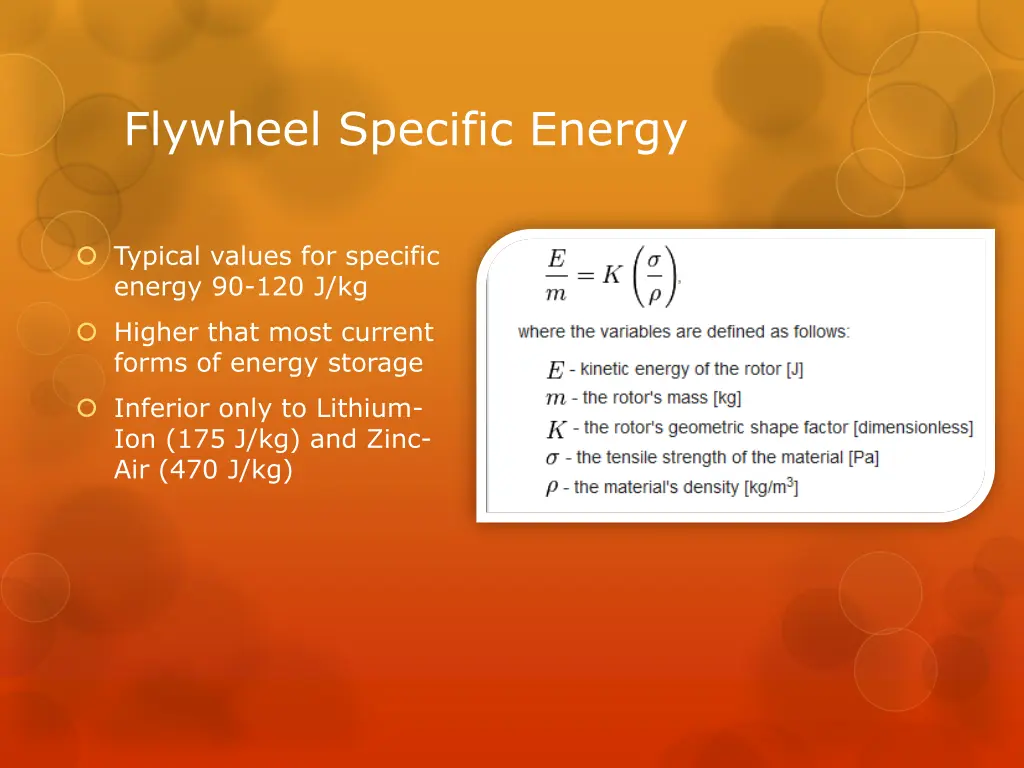 Flywheel Specific Energy

Typical values for specific energy 90-120 J/kg

Higher that most current forms of energy storage

Inferior only to Lithium-Ion (175 J/kg) and Zinc-Air (470 J/kg)

$\frac{E}{m} = K\left(\frac{\sigma}{\rho}\right)$,

where the variables are defined as follows:

$E$ - kinetic energy of the rotor [J]
$m$ - the rotor's mass [kg]
$K$ - the rotor's geometric shape factor [dimensionless]
$\sigma$ - the tensile strength of the material [Pa]
$\rho$ - the material's density [kg/m$^3$]